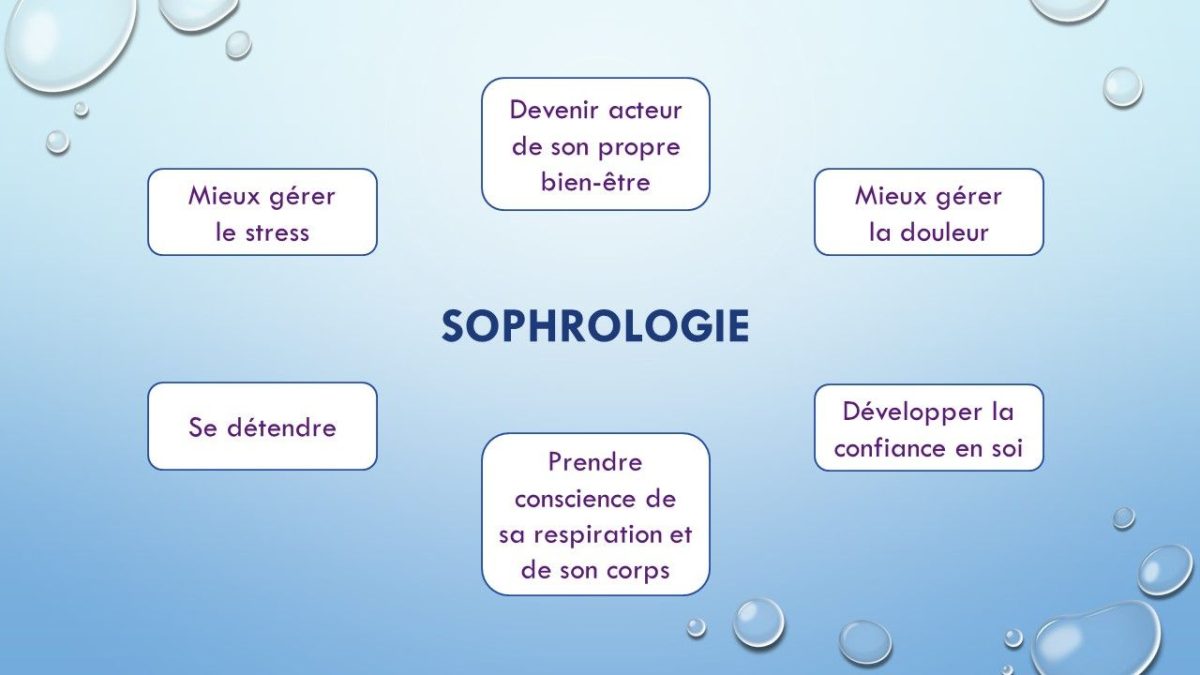 Devenir acteur de son propre bien-être

Mieux gérer le stress

Mieux gérer la douleur

SOPHROLOGIE

Se détendre

Développer la confiance en soi

Prendre conscience de sa respiration et de son corps